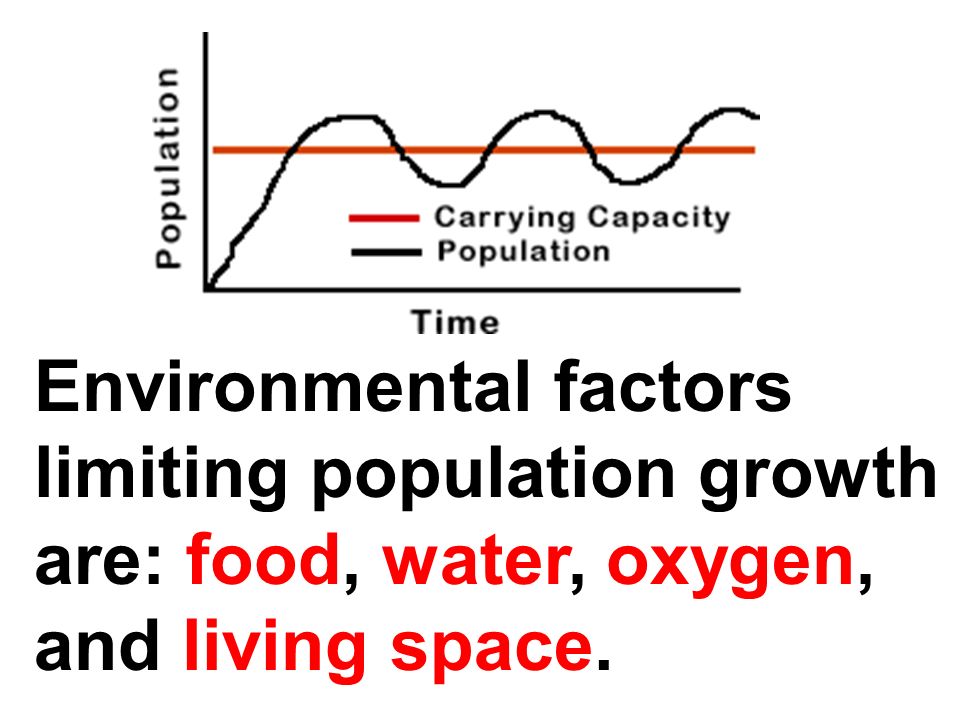 Population

Carrying Capacity
Population

Time

Environmental factors limiting population growth are: food, water, oxygen, and living space.